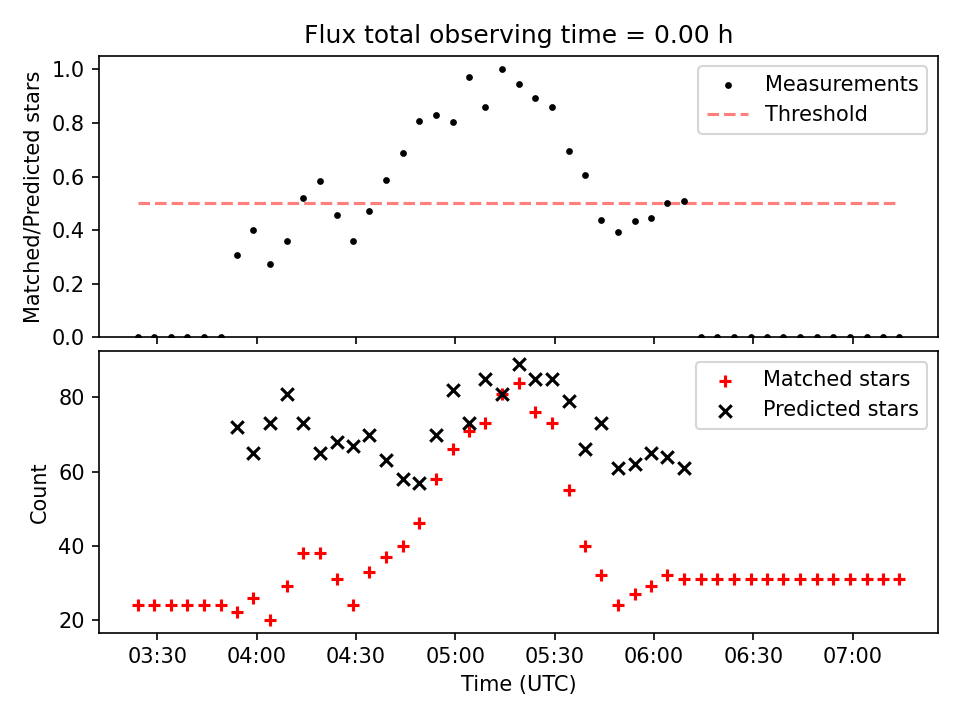 Flux total observing time = 0.00 h

Matched/Predicted stars

1.0
0.8
0.6
0.4
0.2
0.0

Measurements
Threshold

Count

80
60
40
20

Matched stars
Predicted stars

03:30 04:00 04:30 05:00 05:30 06:00 06:30 07:00

Time (UTC)